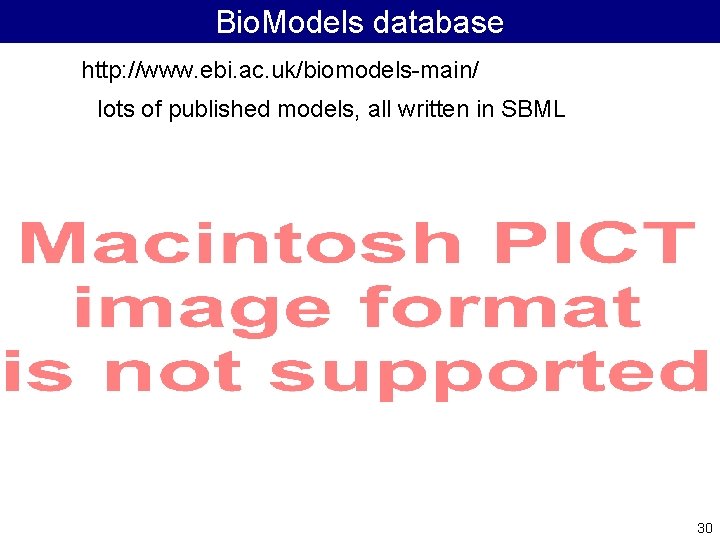 BioModels database

http://www.ebi.ac.uk/biomodels-main/

lots of published models, all written in SBML

Macintosh PICT image format is not supported

30